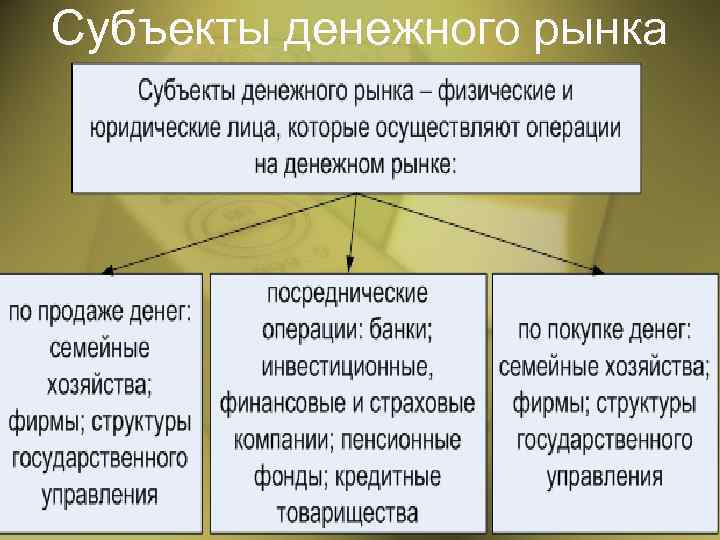 Субъекты денежного рынка

Субъекты денежного рынка – физические и юридические лица, которые осуществляют операции на денежном рынке:

по продаже денег: семейные хозяйства; фирмы; структуры государственного управления

посреднические операции: банки; инвестиционные, финансовые и страховые компании; пенсионные фонды; кредитные товарищества

по покупке денег: семейные хозяйства; фирмы; структуры государственного управления